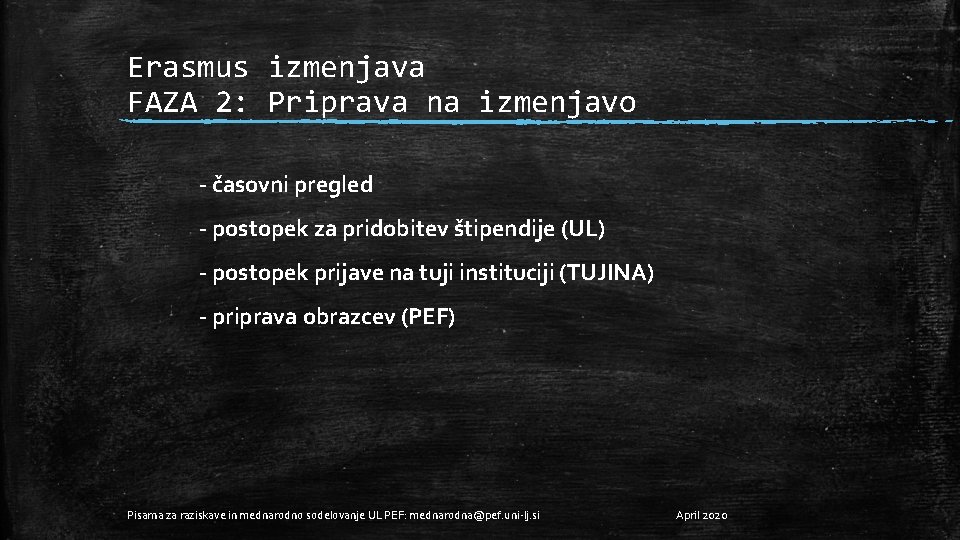 Erasmus izmenjava
FAZA 2: Priprava na izmenjavo

- časovni pregled

- postopek za pridobitev štipendije (UL)

- postopek prijave na tuji instituciji (TUJINA)

- priprava obrazcev (PEF)

Pisarna za raziskave in mednarodno sodelovanje UL PEF: mednarodna@pef.uni-lj.si

April 2020